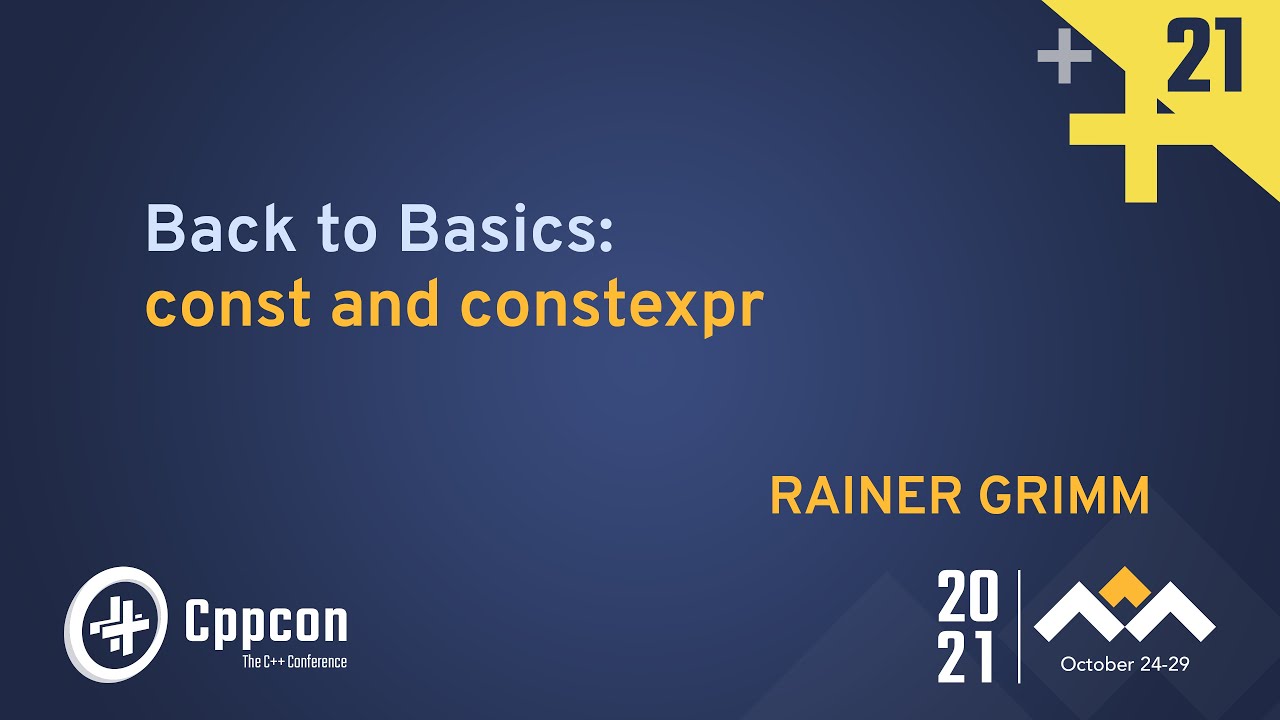 + 21

Back to Basics:
const and constexpr

RAINER GRIMM

Cppcon
The C++ Conference

20
21

October 24-29